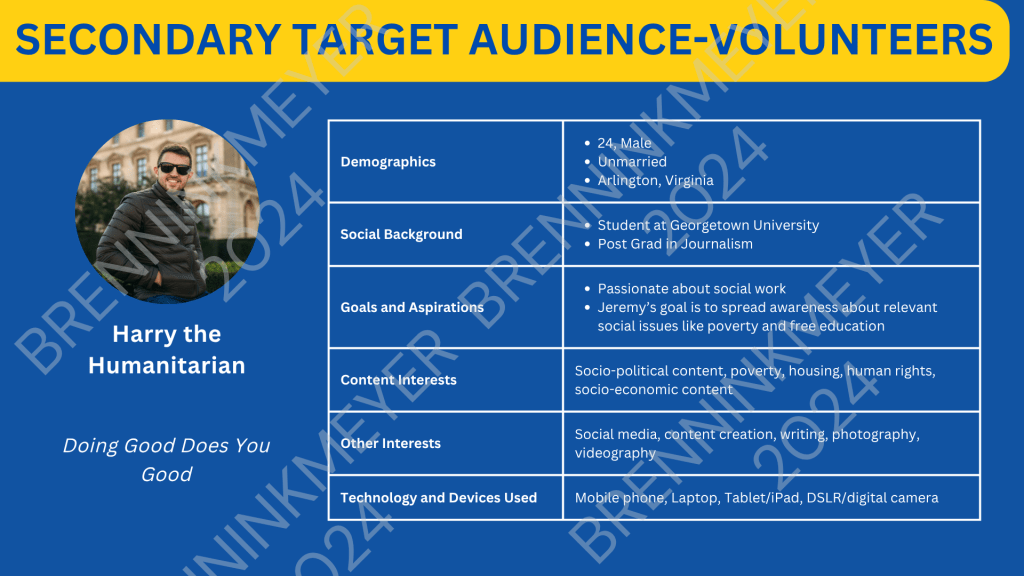 SECONDARY TARGET AUDIENCE-VOLUNTEERS

Harry the Humanitarian

Doing Good Does You Good

| Demographics | • 24, Male • Unmarried • Arlington, Virginia |
|---|---|
| Social Background | • Student at Georgetown University • Post Grad in Journalism |
| Goals and Aspirations | • Passionate about social work • Jeremy's goal is to spread awareness about relevant social issues like poverty and free education |
| Content Interests | Socio-political content, poverty, housing, human rights, socio-economic content |
| Other Interests | Social media, content creation, writing, photography, videography |
| Technology and Devices Used | Mobile phone, Laptop, Tablet/iPad, DSLR/digital camera |

BRENNINKMEYER 2024